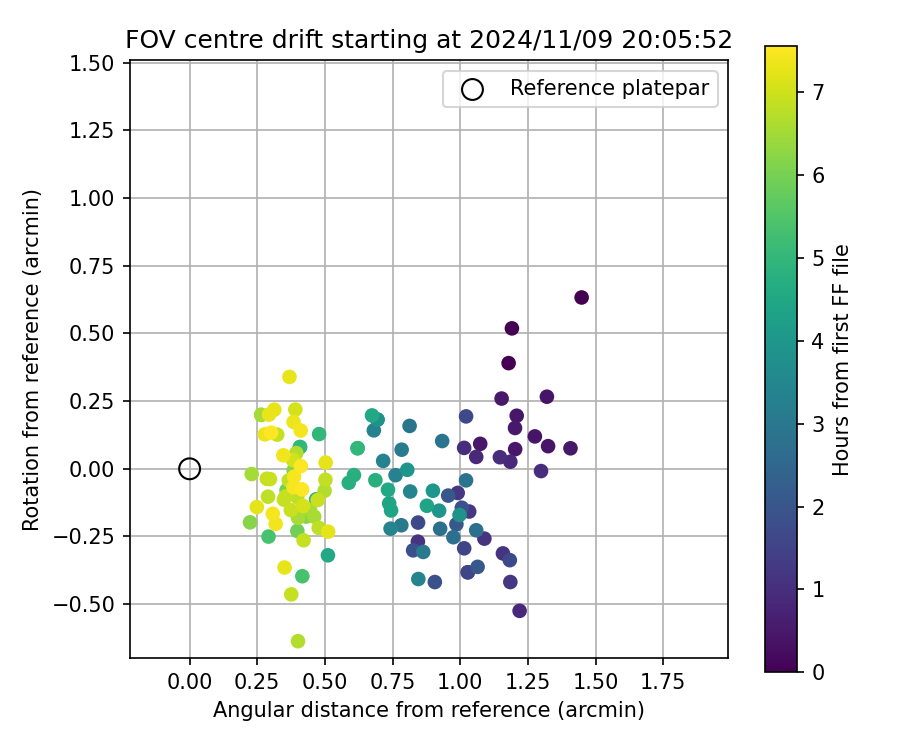 FOV centre drift starting at 2024/11/09 20:05:52

Reference platepar

1.50
1.25
1.00
0.75
0.50
0.25
0.00
−0.25
−0.50

Rotation from reference (arcmin)

0.00 0.25 0.50 0.75 1.00 1.25 1.50 1.75

Angular distance from reference (arcmin)

7
6
5
4
3
2
1
0

Hours from first FF file